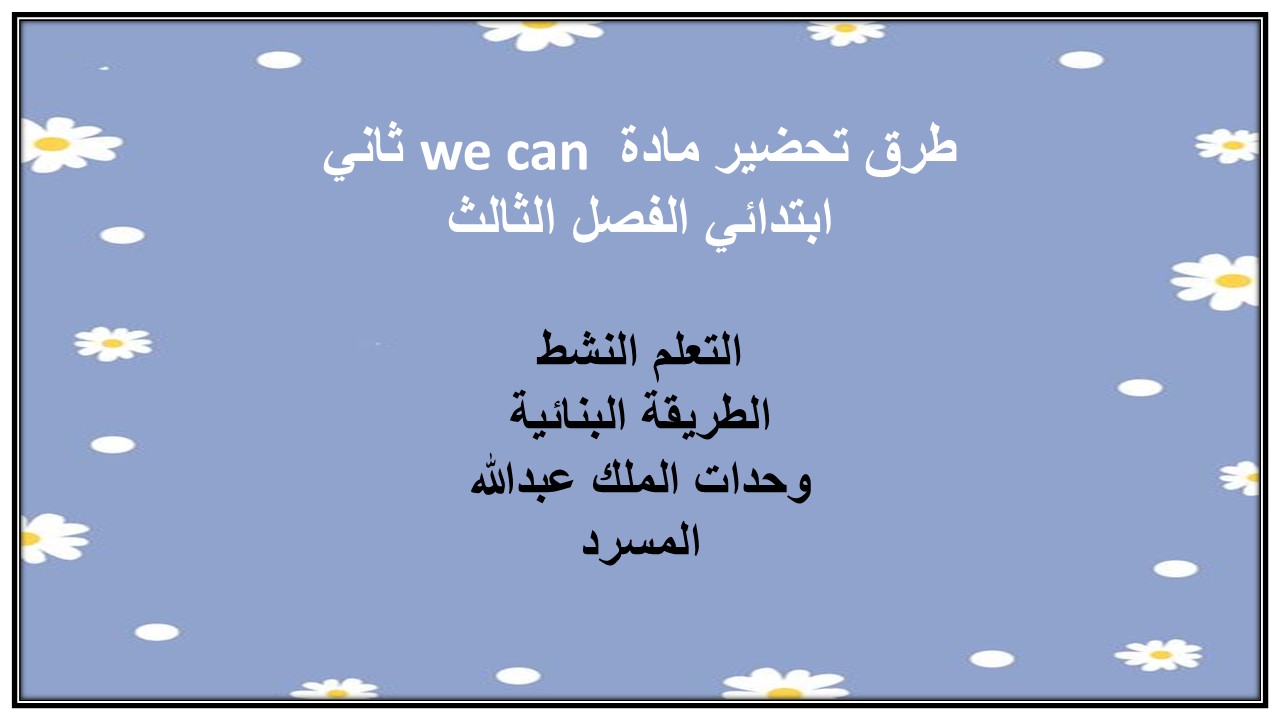 طرق تحضير مادة we can ثاني ابتدائي الفصل الثالث

التعلم النشط
الطريقة البنائية
وحدات الملك عبدالله
المسرد